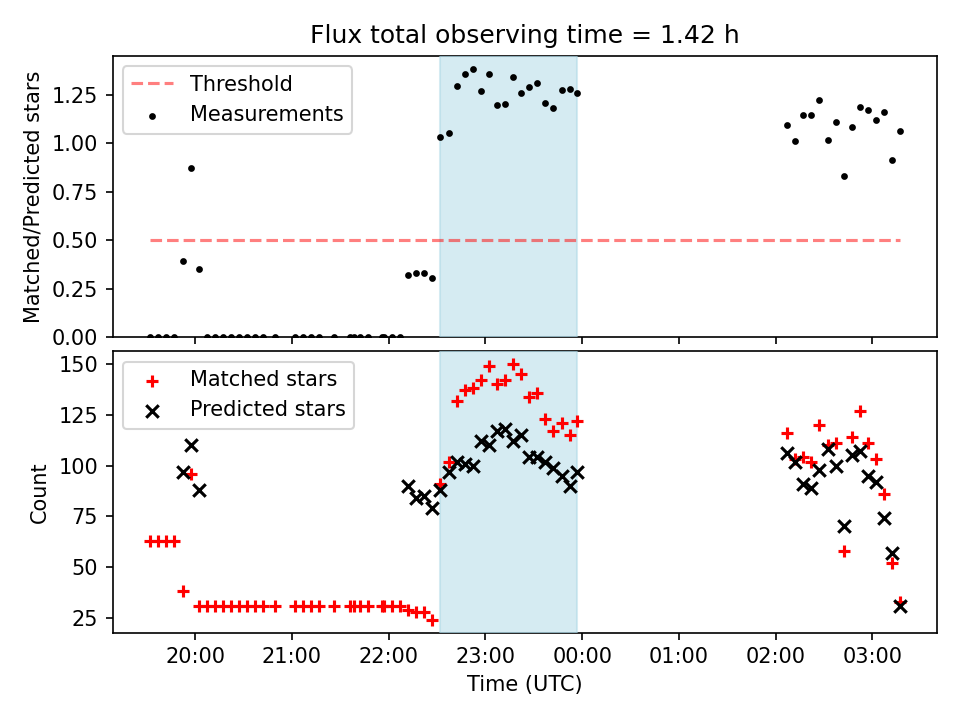 Flux total observing time = 1.42 h

Threshold
Measurements

Matched/Predicted stars

1.25
1.00
0.75
0.50
0.25
0.00

Matched stars
Predicted stars

Count

150
125
100
75
50
25

20:00
21:00
22:00
23:00
00:00
01:00
02:00
03:00

Time (UTC)